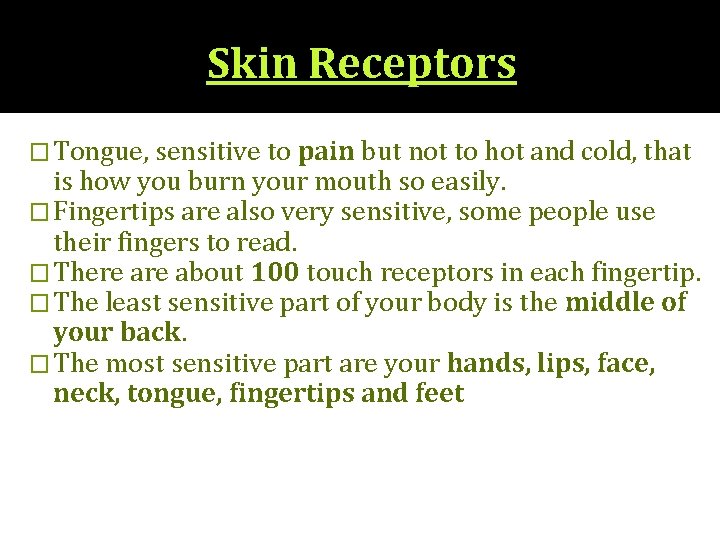 Skin Receptors

□ Tongue, sensitive to pain but not to hot and cold, that is how you burn your mouth so easily.
□ Fingertips are also very sensitive, some people use their fingers to read.
□ There are about 100 touch receptors in each fingertip.
□ The least sensitive part of your body is the middle of your back.
□ The most sensitive part are your hands, lips, face, neck, tongue, fingertips and feet